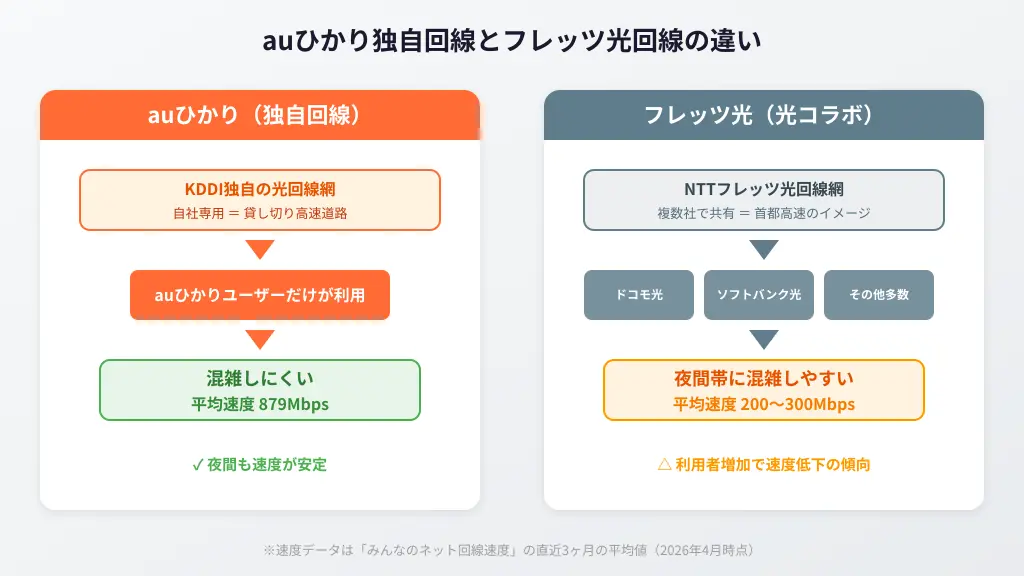 auひかり独自回線とフレッツ光回線の違い

auひかり（独自回線）

KDDI独自の光回線網
自社専用 = 貸し切り高速道路

auひかりユーザーだけが利用

混雑しにくい
平均速度 879Mbps

✓ 夜間も速度が安定

フレッツ光（光コラボ）

NTTフレッツ光回線網
複数社で共有 = 首都高速のイメージ

ドコモ光

ソフトバンク光

その他多数

夜間帯に混雑しやすい
平均速度 200〜300Mbps

△ 利用者増加で速度低下の傾向

※速度データは「みんなのネット回線速度」の直近3ヶ月の平均値（2026年4月時点）